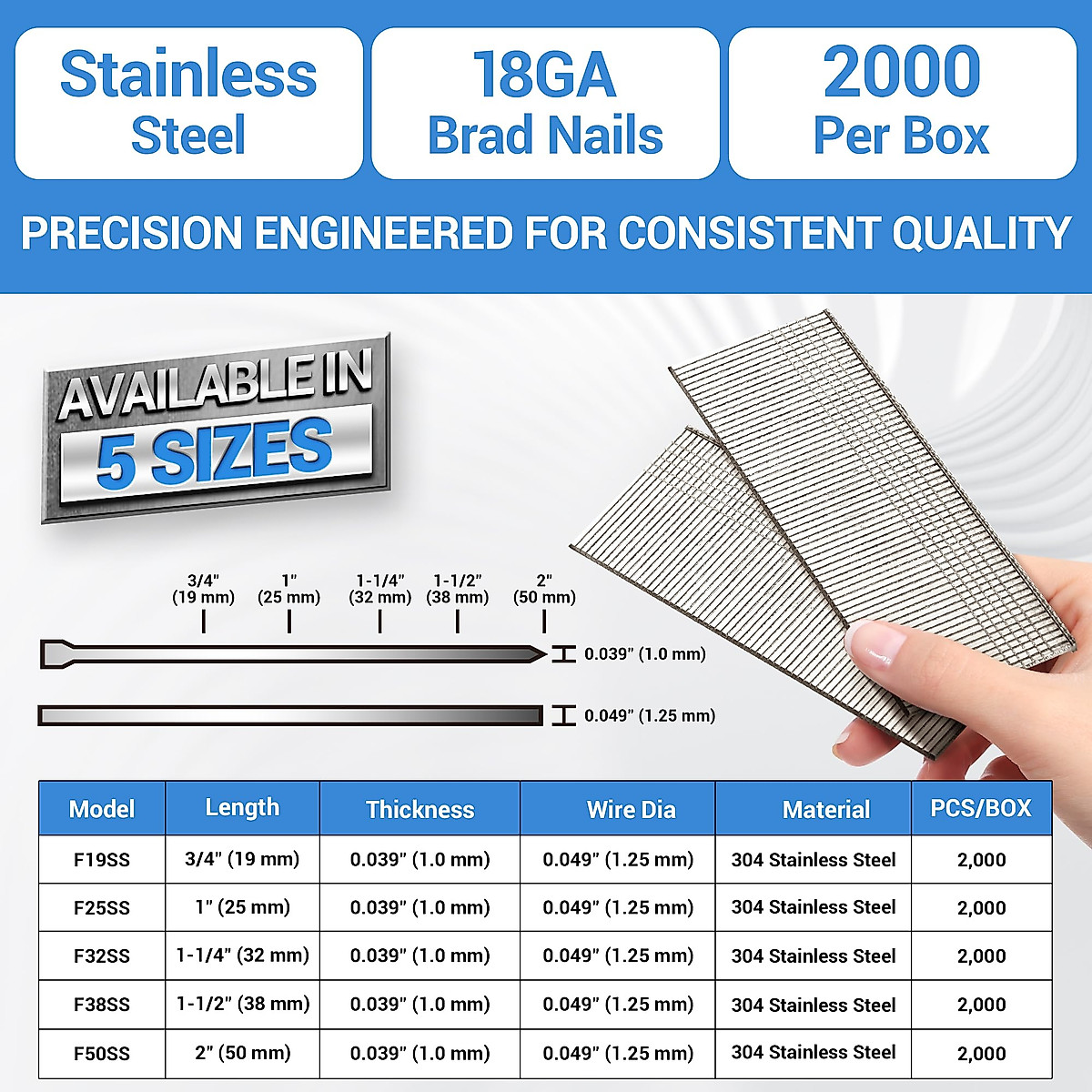 Stainless Steel

18GA Brad Nails

2000 Per Box

PRECISION ENGINEERED FOR CONSISTENT QUALITY

AVAILABLE IN 5 SIZES

3/4" (19 mm)
1" (25 mm)
1-1/4" (32 mm)
1-1/2" (38 mm)
2" (50 mm)

0.039" (1.0 mm)

0.049" (1.25 mm)

| Model | Length | Thickness | Wire Dia | Material | PCS/BOX |
|---|---|---|---|---|---|
| F19SS | 3/4" (19 mm) | 0.039" (1.0 mm) | 0.049" (1.25 mm) | 304 Stainless Steel | 2,000 |
| F25SS | 1" (25 mm) | 0.039" (1.0 mm) | 0.049" (1.25 mm) | 304 Stainless Steel | 2,000 |
| F32SS | 1-1/4" (32 mm) | 0.039" (1.0 mm) | 0.049" (1.25 mm) | 304 Stainless Steel | 2,000 |
| F38SS | 1-1/2" (38 mm) | 0.039" (1.0 mm) | 0.049" (1.25 mm) | 304 Stainless Steel | 2,000 |
| F50SS | 2" (50 mm) | 0.039" (1.0 mm) | 0.049" (1.25 mm) | 304 Stainless Steel | 2,000 |